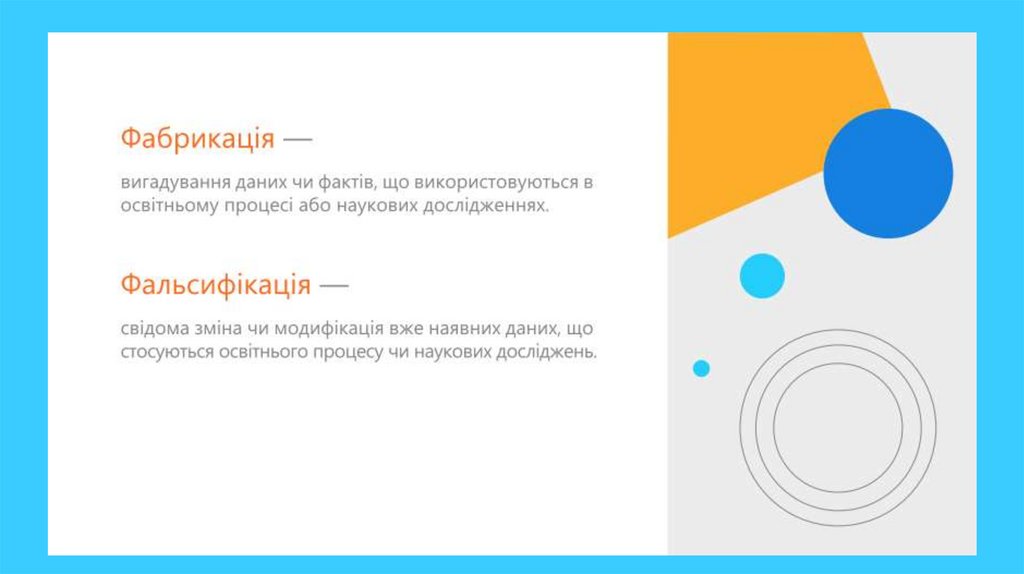 Фабрикація —

вигадування даних чи фактів, що використовуються в освітньому процесі або наукових дослідженнях.

Фальсифікація —

свідома зміна чи модифікація вже наявних даних, що стосуються освітнього процесу чи наукових досліджень.